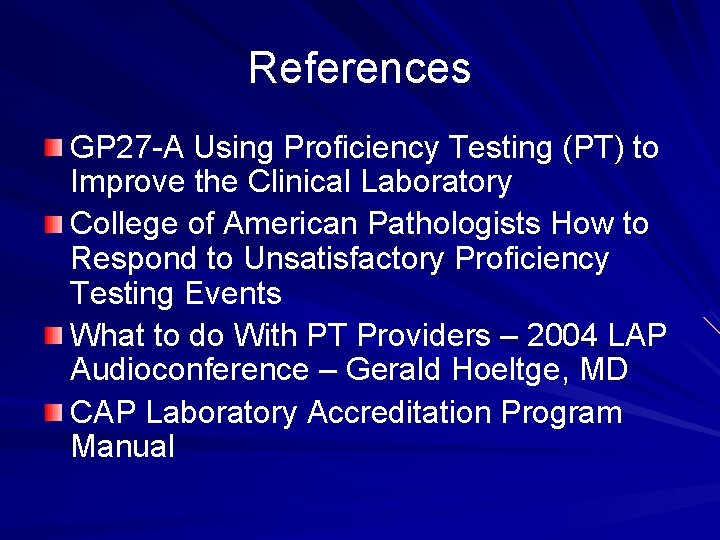 References

GP27-A Using Proficiency Testing (PT) to Improve the Clinical Laboratory

College of American Pathologists How to Respond to Unsatisfactory Proficiency Testing Events

What to do With PT Providers – 2004 LAP Audioconference – Gerald Hoeltge, MD

CAP Laboratory Accreditation Program Manual